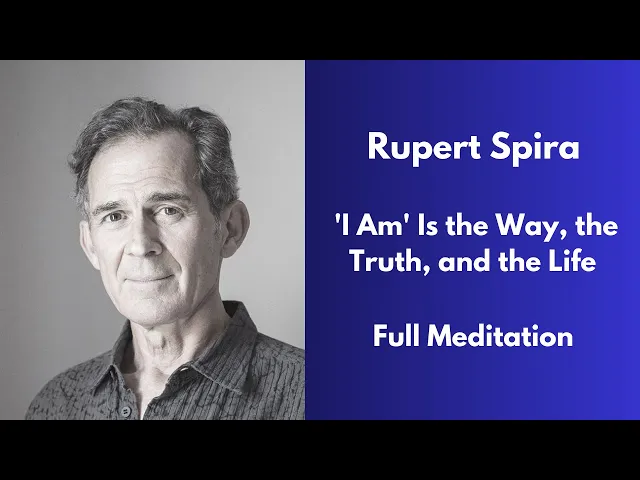 Rupert Spira

'I Am' Is the Way, the Truth, and the Life

Full Meditation